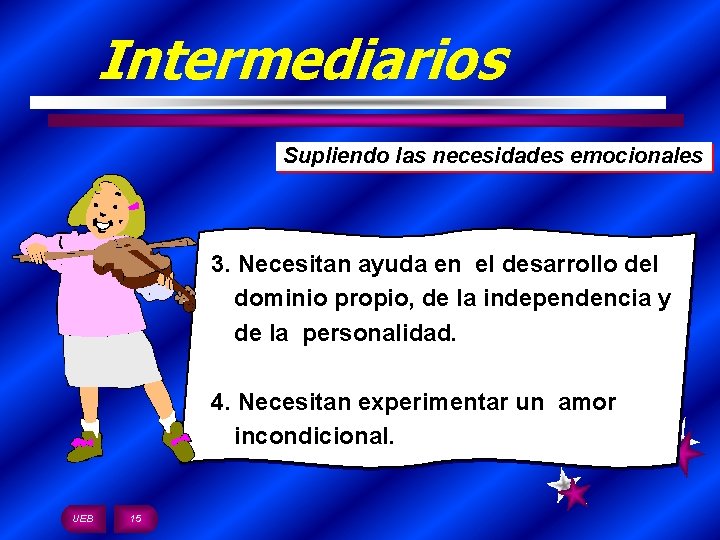 Intermediarios

Supliendo las necesidades emocionales

3. Necesitan ayuda en el desarrollo del dominio propio, de la independencia y de la personalidad.

4. Necesitan experimentar un amor incondicional.

UEB 15